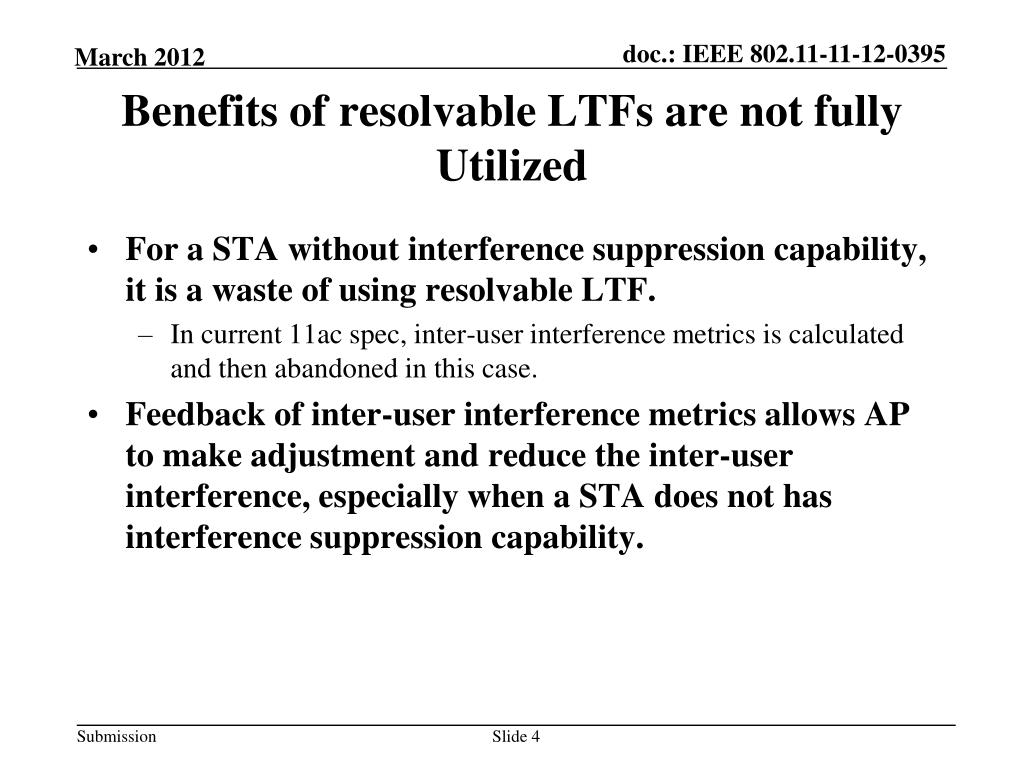 March 2012

doc.: IEEE 802.11-11-12-0395

Benefits of resolvable LTFs are not fully Utilized

• For a STA without interference suppression capability, it is a waste of using resolvable LTF.
– In current 11ac spec, inter-user interference metrics is calculated and then abandoned in this case.
• Feedback of inter-user interference metrics allows AP to make adjustment and reduce the inter-user interference, especially when a STA does not has interference suppression capability.

Submission

Slide 4